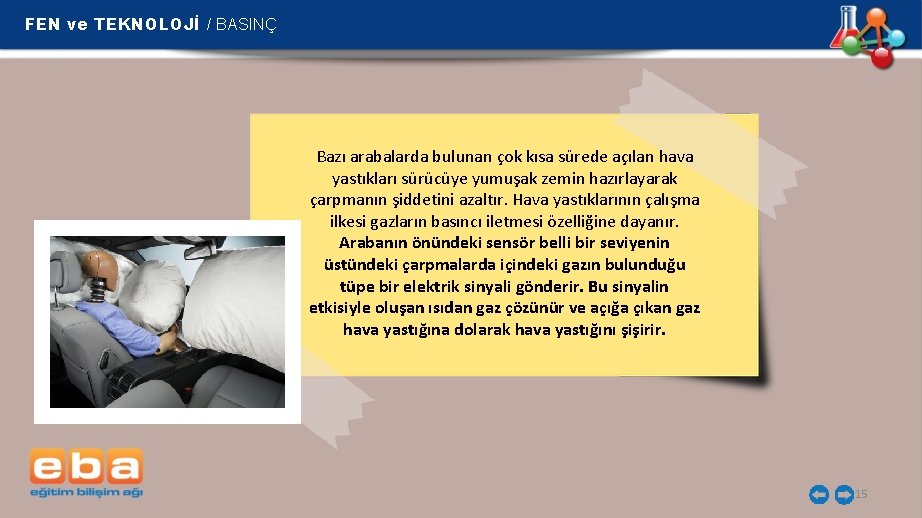 FEN ve TEKNOLOJİ / BASINÇ

Bazı arabalarda bulunan çok kısa sürede açılan hava yastıkları sürücüye yumuşak zemin hazırlayarak çarpmanın şiddetini azaltır. Hava yastıklarının çalışma ilkesi gazların basıncı iletmesi özelliğine dayanır. Arabanın önündeki sensör belli bir seviyenin üstündeki çarpmalarda içindeki gazın bulunduğu tüpe bir elektrik sinyali gönderir. Bu sinyalin etkisiyle oluşan ısıdan gaz çözünür ve açığa çıkan gaz hava yastığına dolarak hava yastığını şişirir.

eba
eğitim bilişim ağı

15